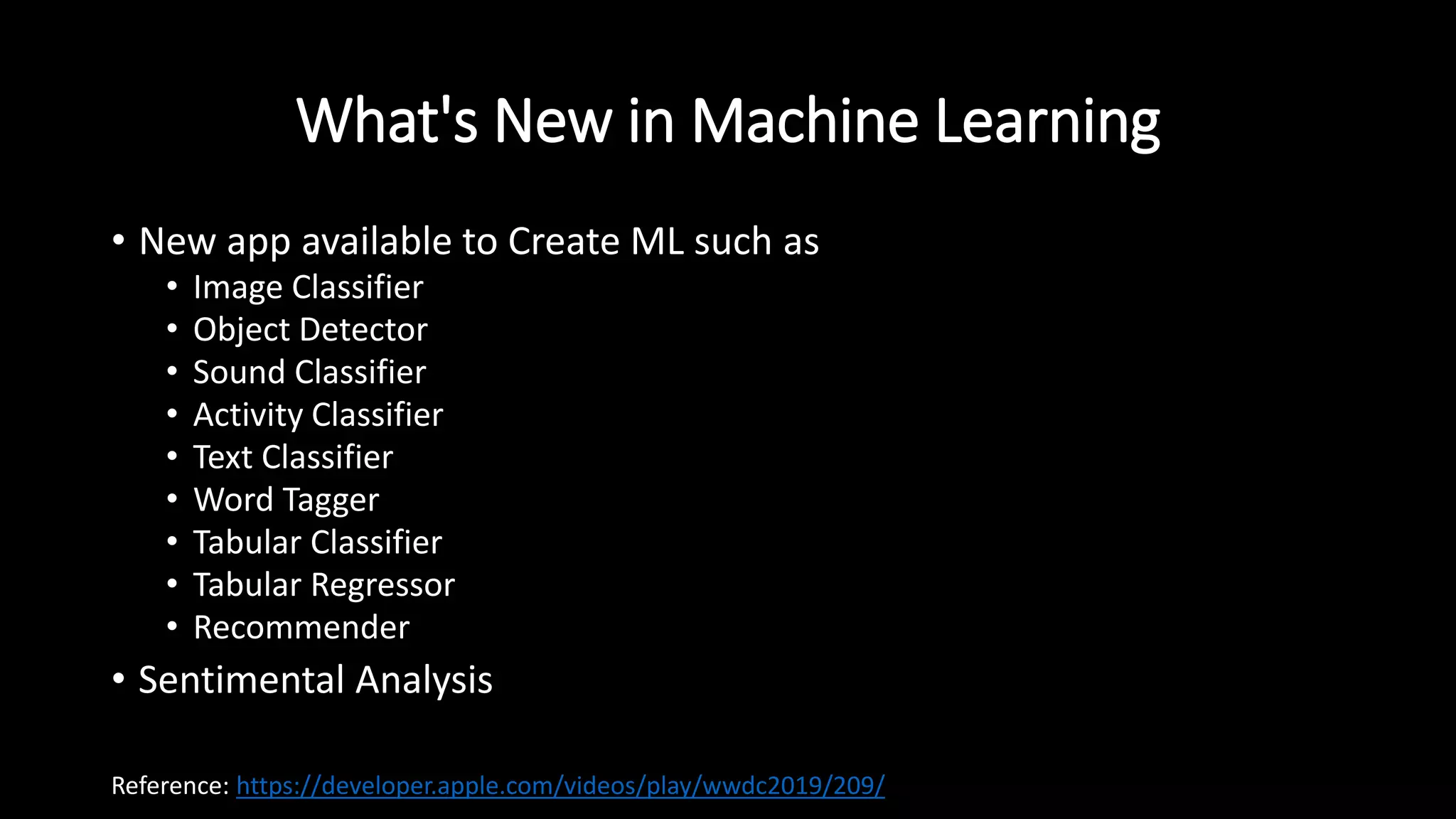 What's New in Machine Learning

• New app available to Create ML such as
  • Image Classifier
  • Object Detector
  • Sound Classifier
  • Activity Classifier
  • Text Classifier
  • Word Tagger
  • Tabular Classifier
  • Tabular Regressor
  • Recommender
• Sentimental Analysis

Reference: https://developer.apple.com/videos/play/wwdc2019/209/